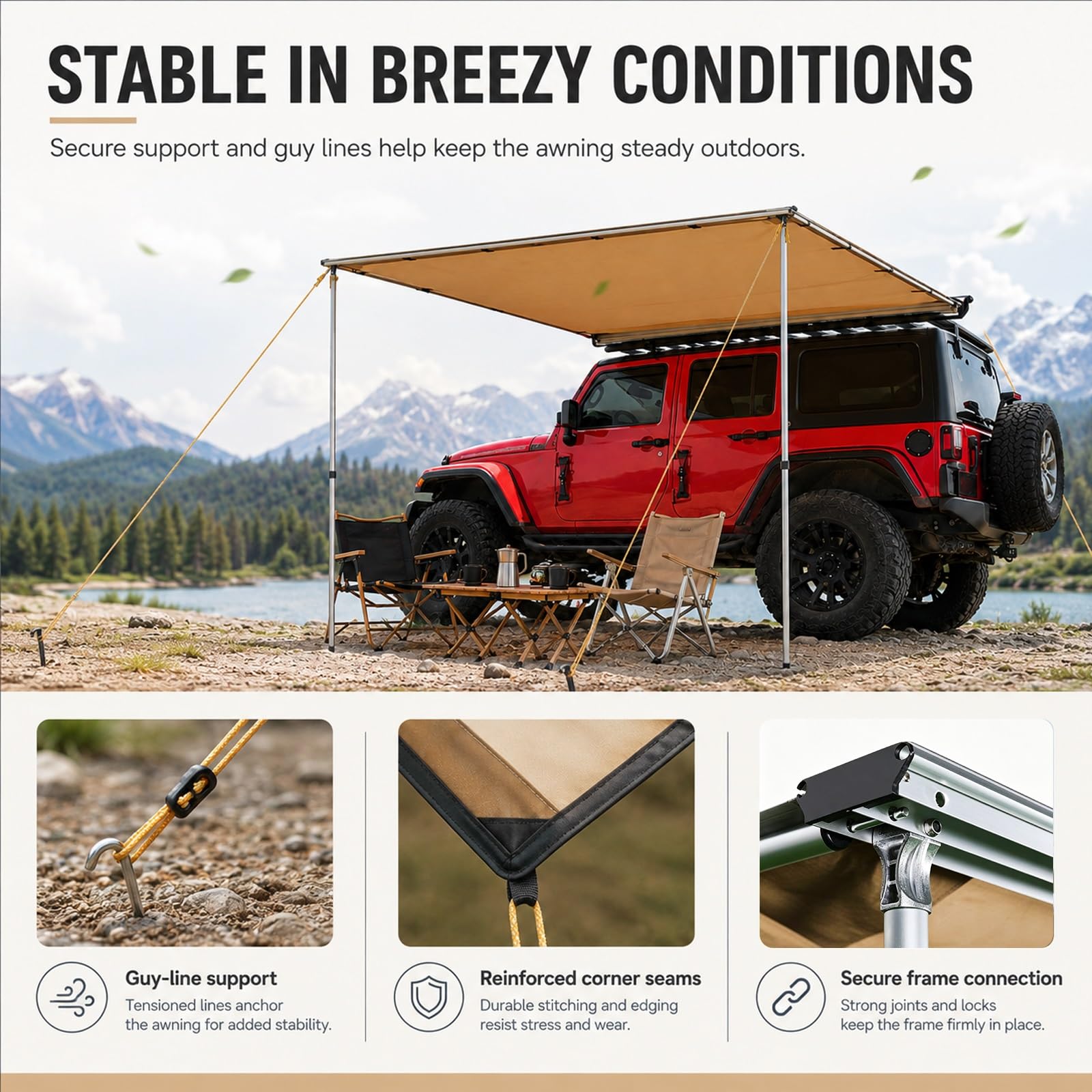 STABLE IN BREEZY CONDITIONS

Secure support and guy lines help keep the awning steady outdoors.

Guy-line support
Tensioned lines anchor the awning for added stability.

Reinforced corner seams
Durable stitching and edging resist stress and wear.

Secure frame connection
Strong joints and locks keep the frame firmly in place.